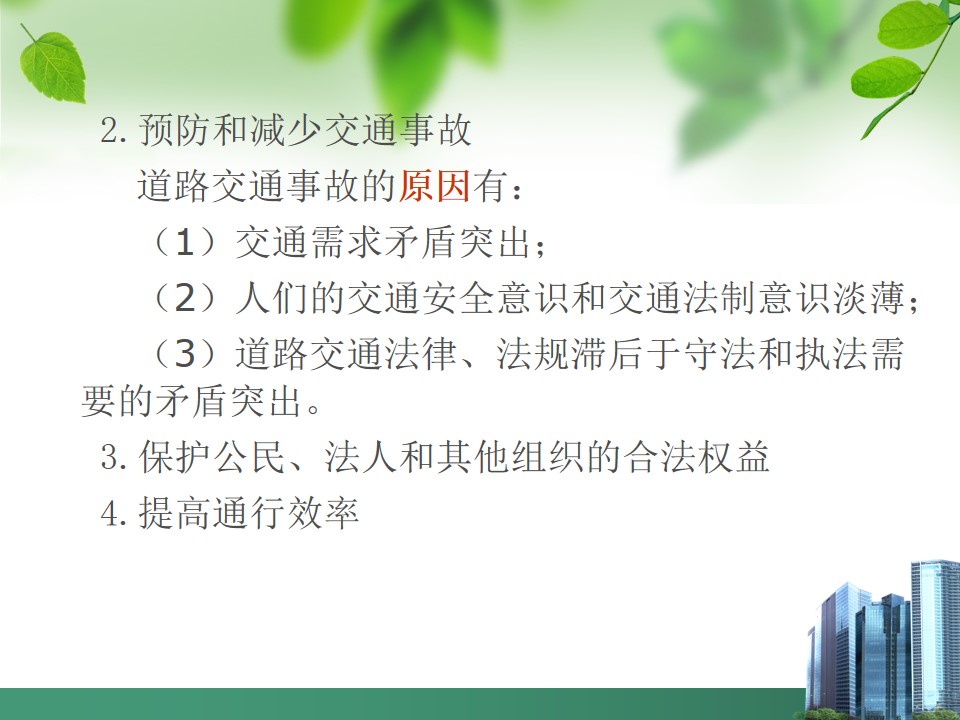 2. 预防和减少交通事故

道路交通事故的原因有：

（1）交通需求矛盾突出；

（2）人们的交通安全意识和交通法制意识淡薄；

（3）道路交通法律、法规滞后于守法和执法需要的矛盾突出。

3. 保护公民、法人和其他组织的合法权益

4. 提高通行效率